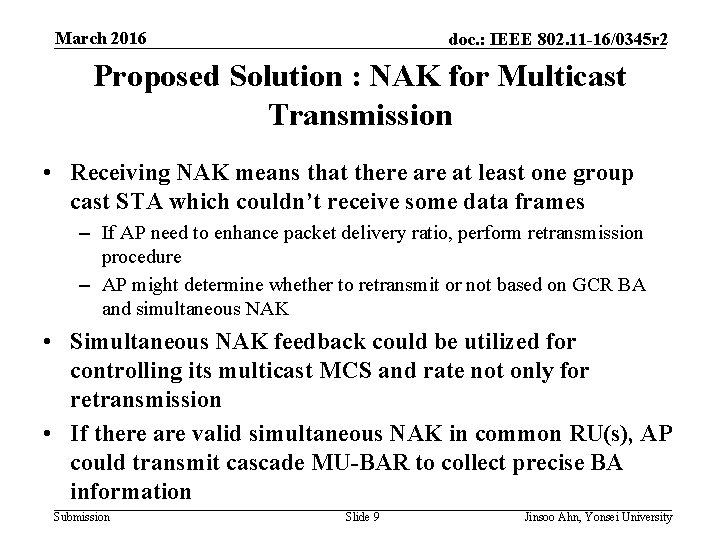 March 2016

doc.: IEEE 802.11-16/0345r2

Proposed Solution : NAK for Multicast Transmission

• Receiving NAK means that there are at least one group cast STA which couldn't receive some data frames
– If AP need to enhance packet delivery ratio, perform retransmission procedure
– AP might determine whether to retransmit or not based on GCR BA and simultaneous NAK
• Simultaneous NAK feedback could be utilized for controlling its multicast MCS and rate not only for retransmission
• If there are valid simultaneous NAK in common RU(s), AP could transmit cascade MU-BAR to collect precise BA information

Submission

Slide 9

Jinsoo Ahn, Yonsei University